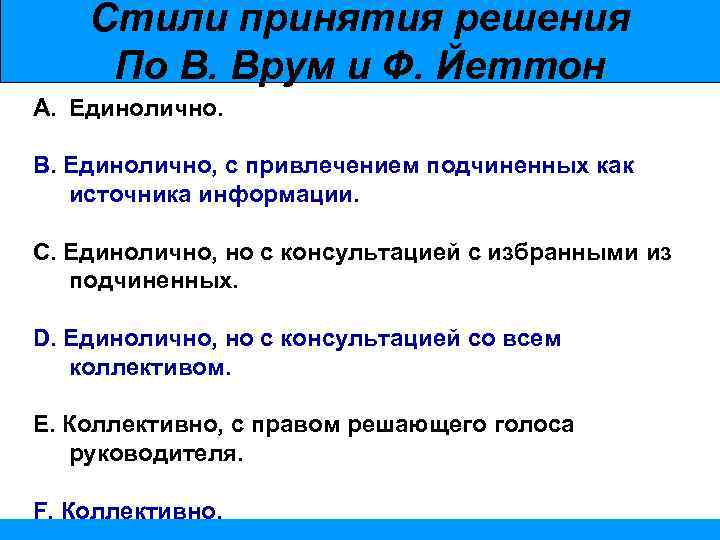 Стили принятия решения
По В. Врум и Ф. Йеттон

A. Единолично.

B. Единолично, с привлечением подчиненных как источника информации.

C. Единолично, но с консультацией с избранными из подчиненных.

D. Единолично, но с консультацией со всем коллективом.

E. Коллективно, с правом решающего голоса руководителя.

F. Коллективно.